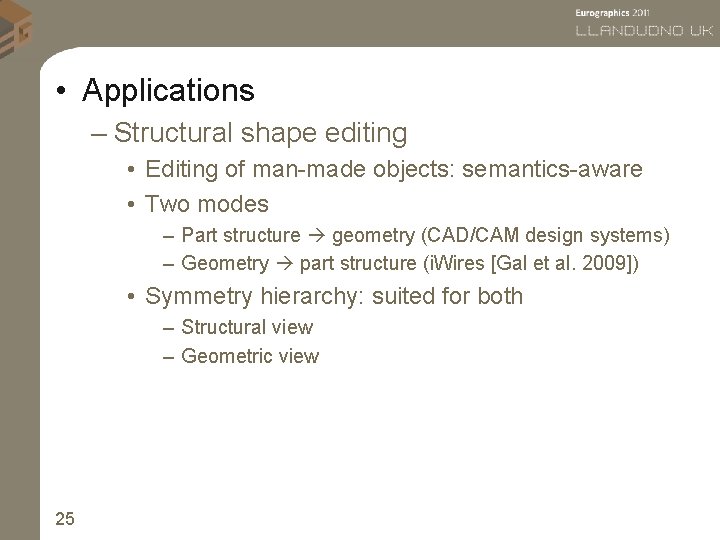 Eurographics 2011
LLANDUDNO UK

• Applications
– Structural shape editing
• Editing of man-made objects: semantics-aware
• Two modes
– Part structure → geometry (CAD/CAM design systems)
– Geometry → part structure (iWires [Gal et al. 2009])
• Symmetry hierarchy: suited for both
– Structural view
– Geometric view

25